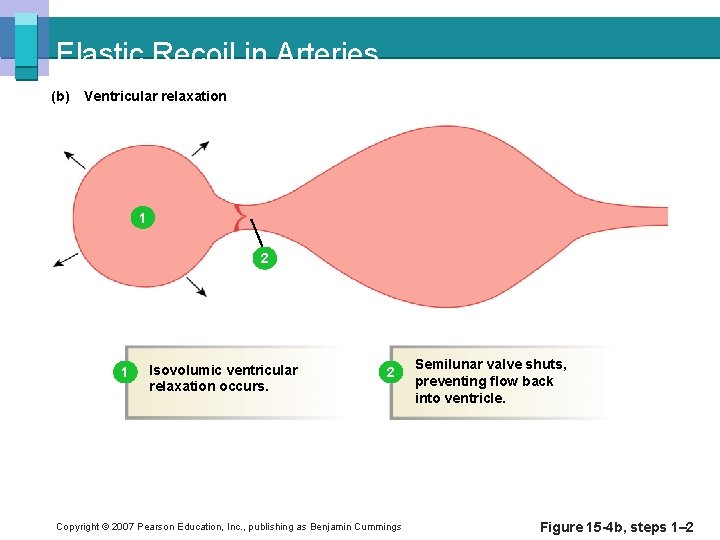 Elastic Recoil in Arteries

(b) Ventricular relaxation

1

2

1 Isovolumic ventricular relaxation occurs.

2 Semilunar valve shuts, preventing flow back into ventricle.

Copyright © 2007 Pearson Education, Inc., publishing as Benjamin Cummings

Figure 15-4b, steps 1–2